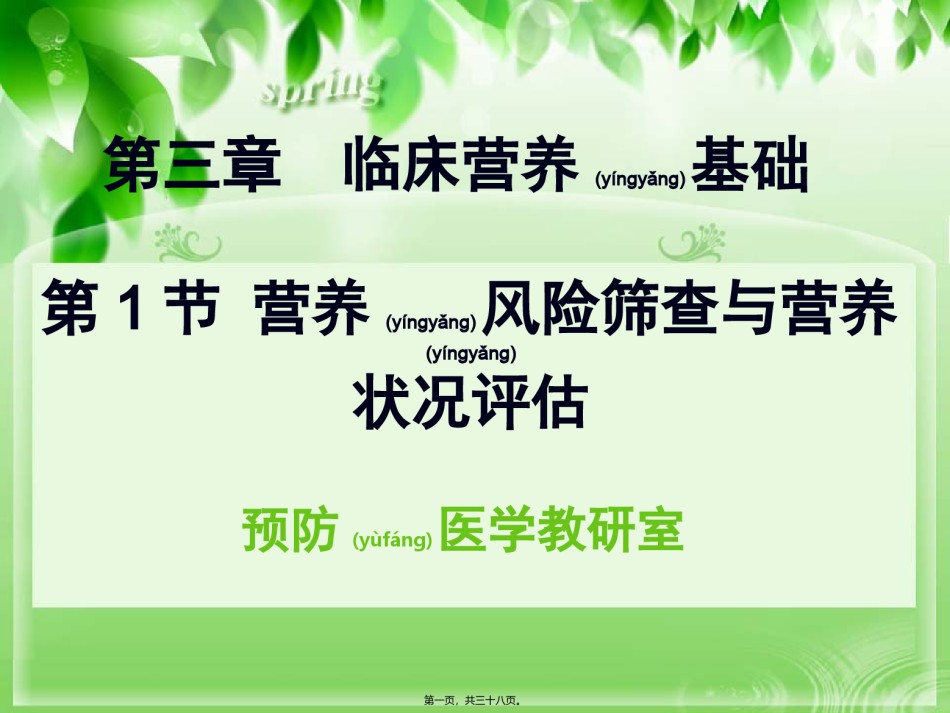 spring

第三章　临床营养 (yíngyǎng) 基础

第 1 节 营养 (yíngyǎng) 风险筛查与营养 (yíngyǎng) 状况评估

预防 (yùfáng) 医学教研室

第一页，共三十八页。